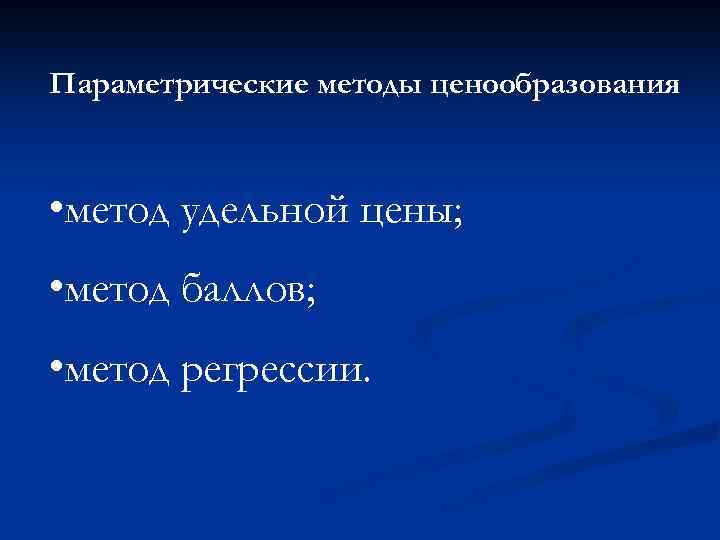 Параметрические методы ценообразования

•метод удельной цены;

•метод баллов;

•метод регрессии.